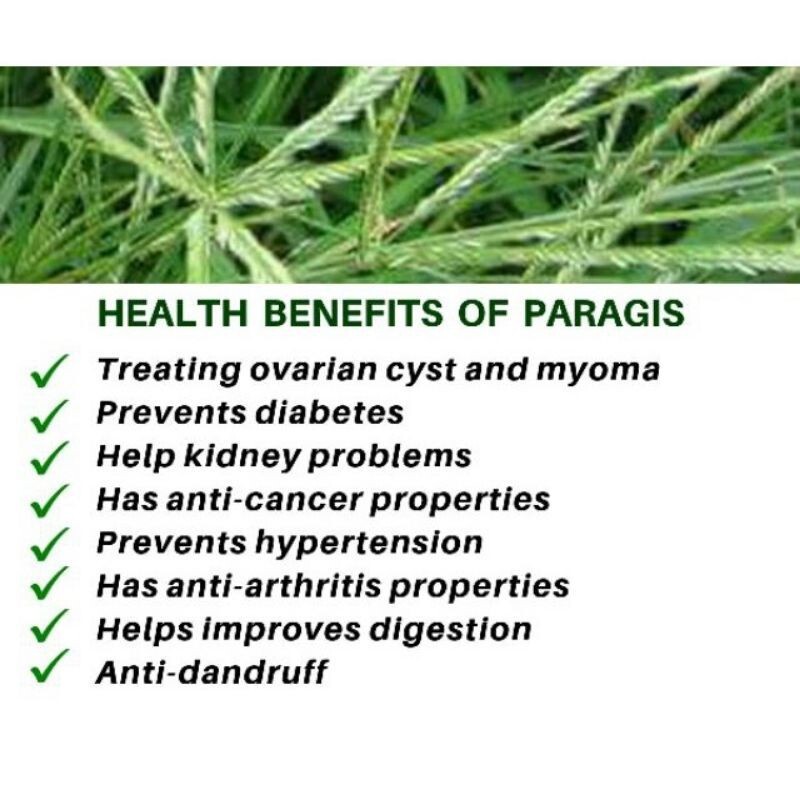 HEALTH BENEFITS OF PARAGIS

✓ Treating ovarian cyst and myoma
✓ Prevents diabetes
✓ Help kidney problems
✓ Has anti-cancer properties
✓ Prevents hypertension
✓ Has anti-arthritis properties
✓ Helps improves digestion
✓ Anti-dandruff